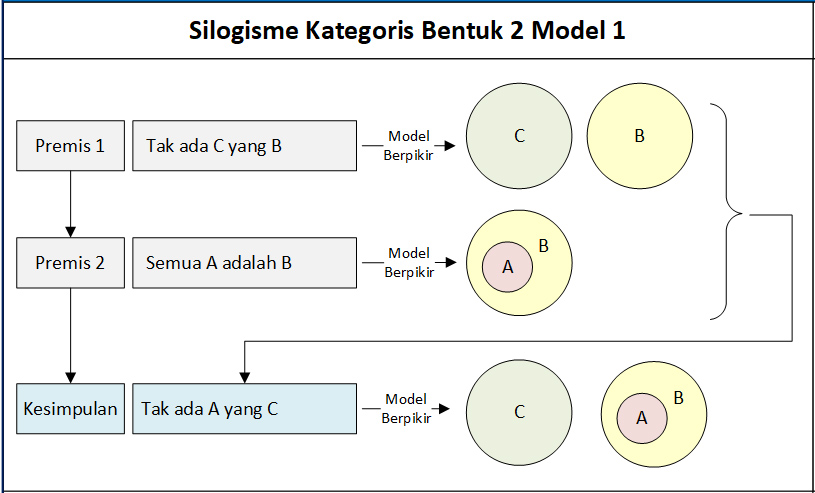 Silogisme Kategoris Bentuk 2 Model 1

Premis 1
Tak ada C yang B
Model Berpikir
C
B

Premis 2
Semua A adalah B
Model Berpikir
A
B

Kesimpulan
Tak ada A yang C
Model Berpikir
C
A
B